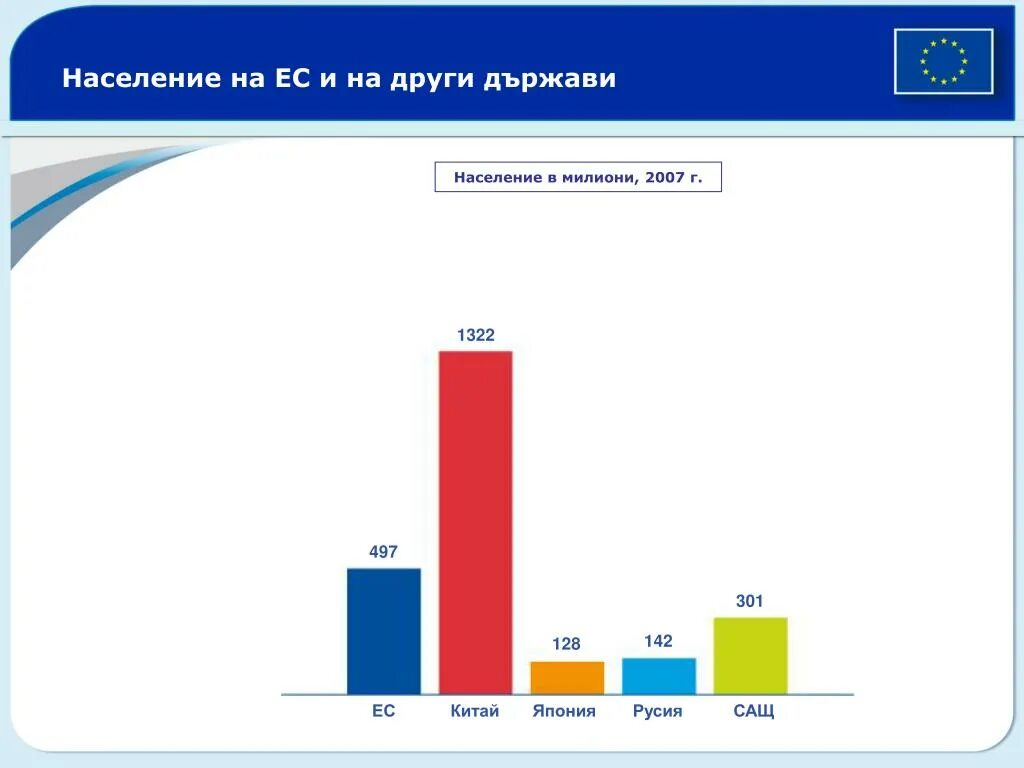 Население на ЕС и на други държави

Население в милиони, 2007 г.

497
1322
128
142
301

ЕС
Китай
Япония
Русия
САЩ